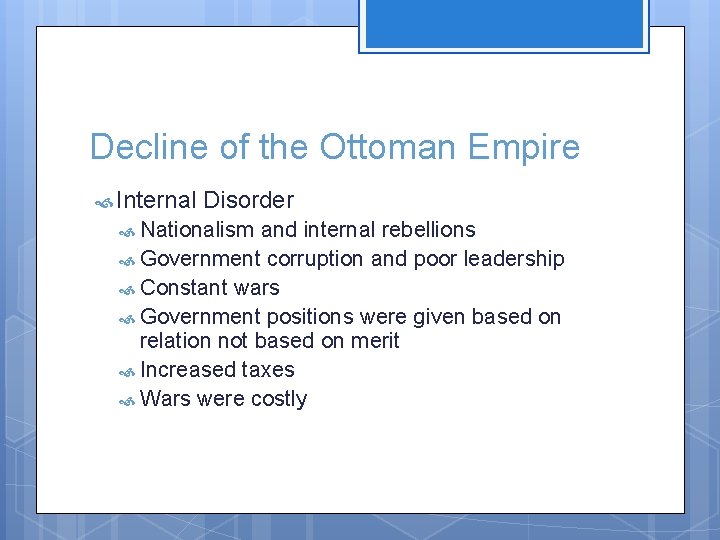 Decline of the Ottoman Empire

Internal Disorder
Nationalism and internal rebellions
Government corruption and poor leadership
Constant wars
Government positions were given based on relation not based on merit
Increased taxes
Wars were costly